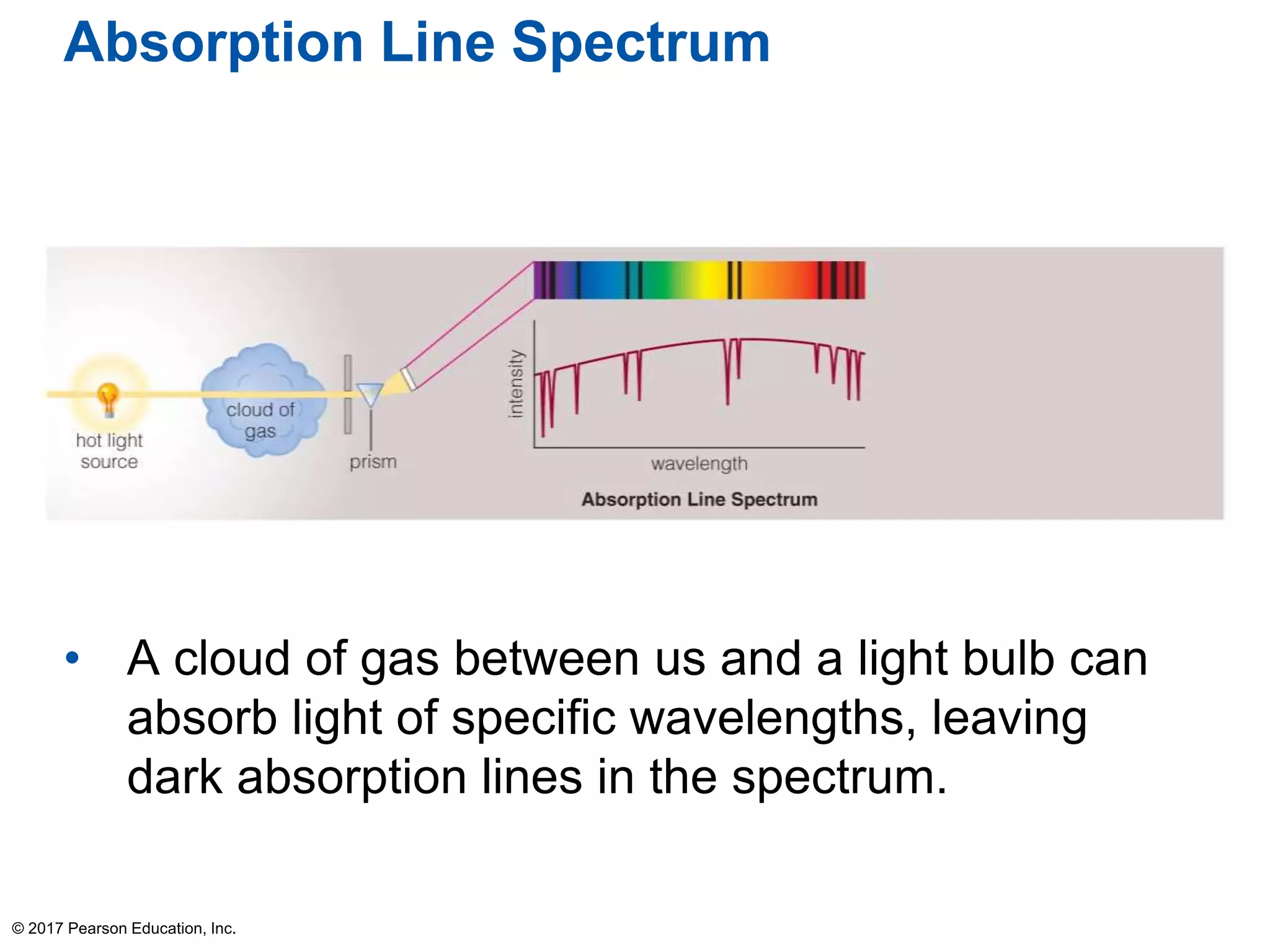 Absorption Line Spectrum

hot light source

cloud of gas

prism

intensity

wavelength

Absorption Line Spectrum

• A cloud of gas between us and a light bulb can absorb light of specific wavelengths, leaving dark absorption lines in the spectrum.

© 2017 Pearson Education, Inc.